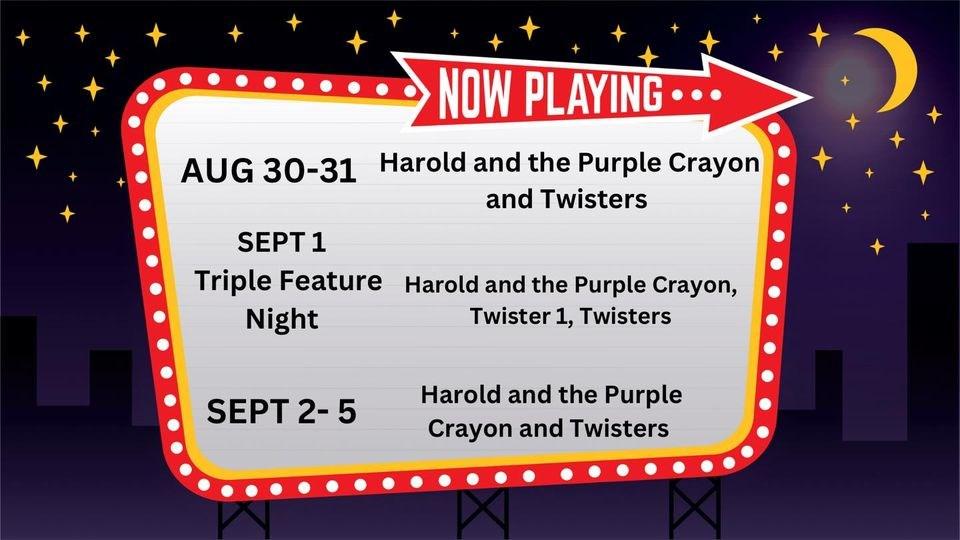 NOW PLAYING

AUG 30-31 Harold and the Purple Crayon and Twisters

SEPT 1 Triple Feature Night Harold and the Purple Crayon, Twister 1, Twisters

SEPT 2- 5 Harold and the Purple Crayon and Twisters